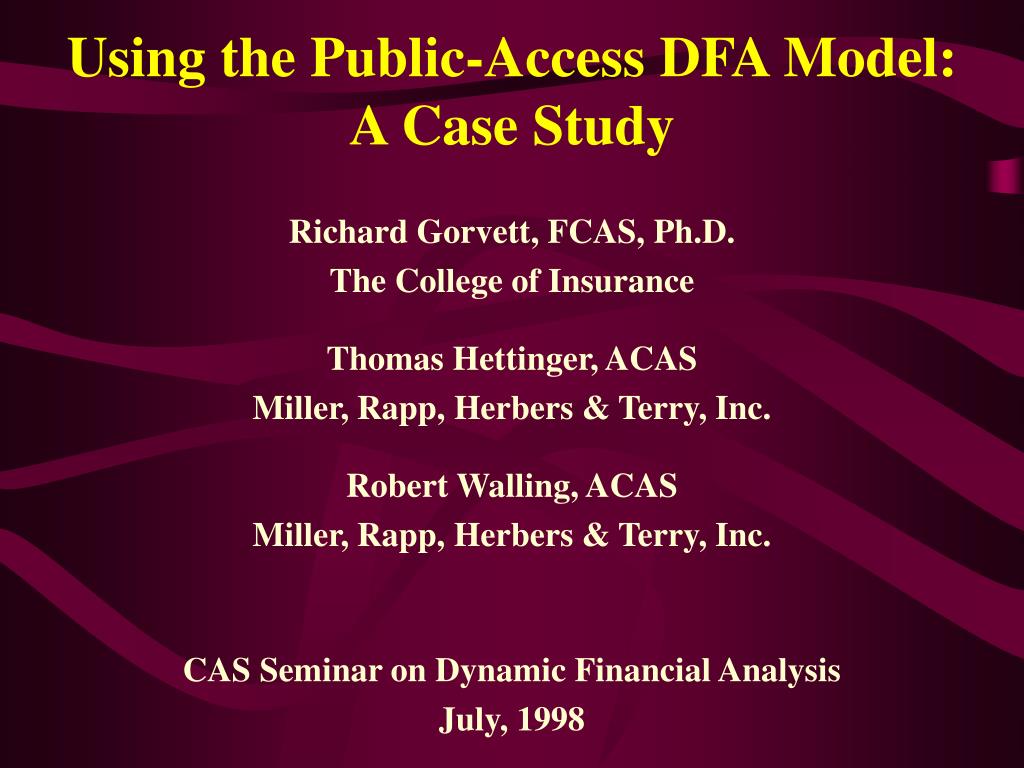 Using the Public-Access DFA Model: A Case Study

Richard Gorvett, FCAS, Ph.D.
The College of Insurance

Thomas Hettinger, ACAS
Miller, Rapp, Herbers & Terry, Inc.

Robert Walling, ACAS
Miller, Rapp, Herbers & Terry, Inc.

CAS Seminar on Dynamic Financial Analysis
July, 1998